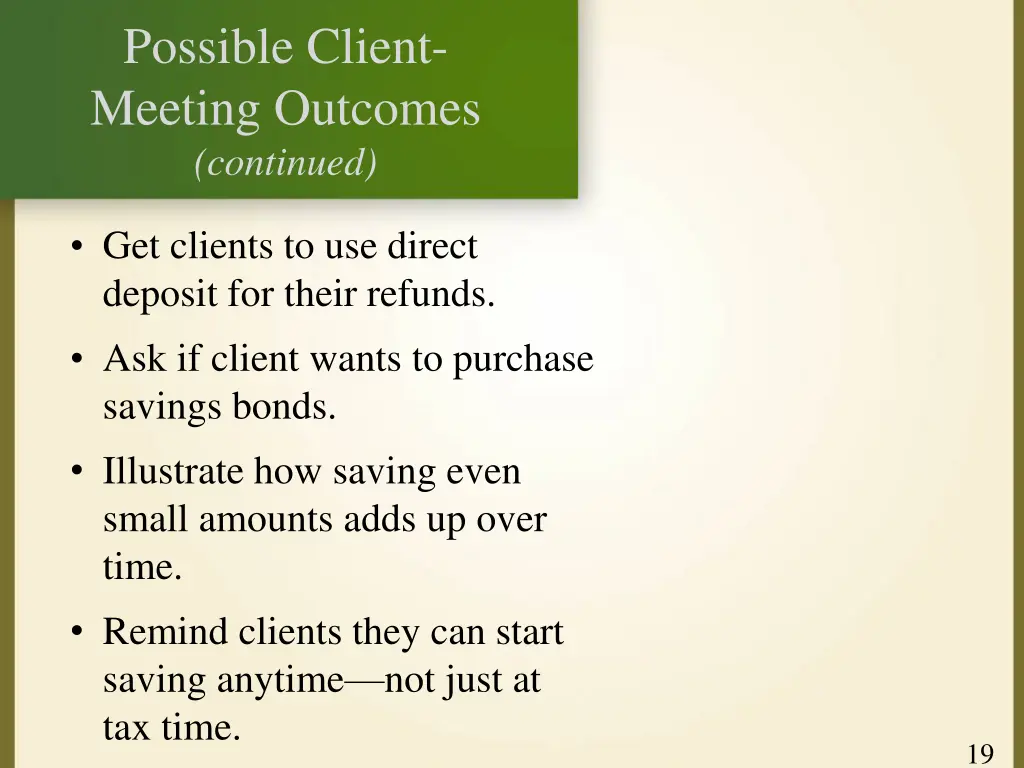 Possible Client-Meeting Outcomes
(continued)

• Get clients to use direct deposit for their refunds.

• Ask if client wants to purchase savings bonds.

• Illustrate how saving even small amounts adds up over time.

• Remind clients they can start saving anytime—not just at tax time.

19